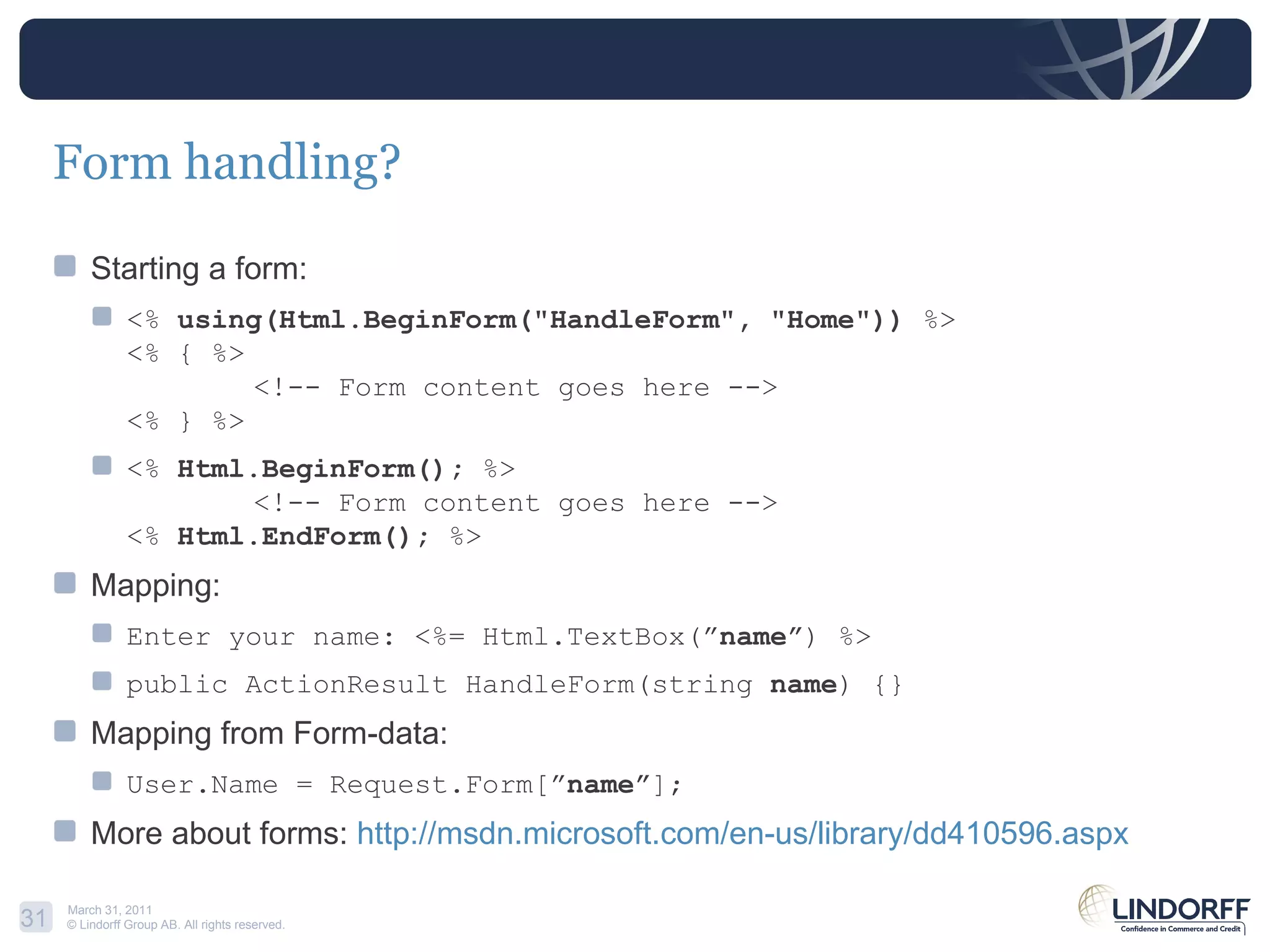 Form handling?

Starting a form:

<% using(Html.BeginForm("HandleForm", "Home")) %>
<% { %>
<!-- Form content goes here -->
<% } %>

<% Html.BeginForm(); %>
<!-- Form content goes here -->
<% Html.EndForm(); %>

Mapping:

Enter your name: <%= Html.TextBox(”name”) %>

public ActionResult HandleForm(string name) {}

Mapping from Form-data:

User.Name = Request.Form[”name”];

More about forms: http://msdn.microsoft.com/en-us/library/dd410596.aspx

31 March 31, 2011
© Lindorff Group AB. All rights reserved.

LINDORFF
Confidence in Commerce and Credit